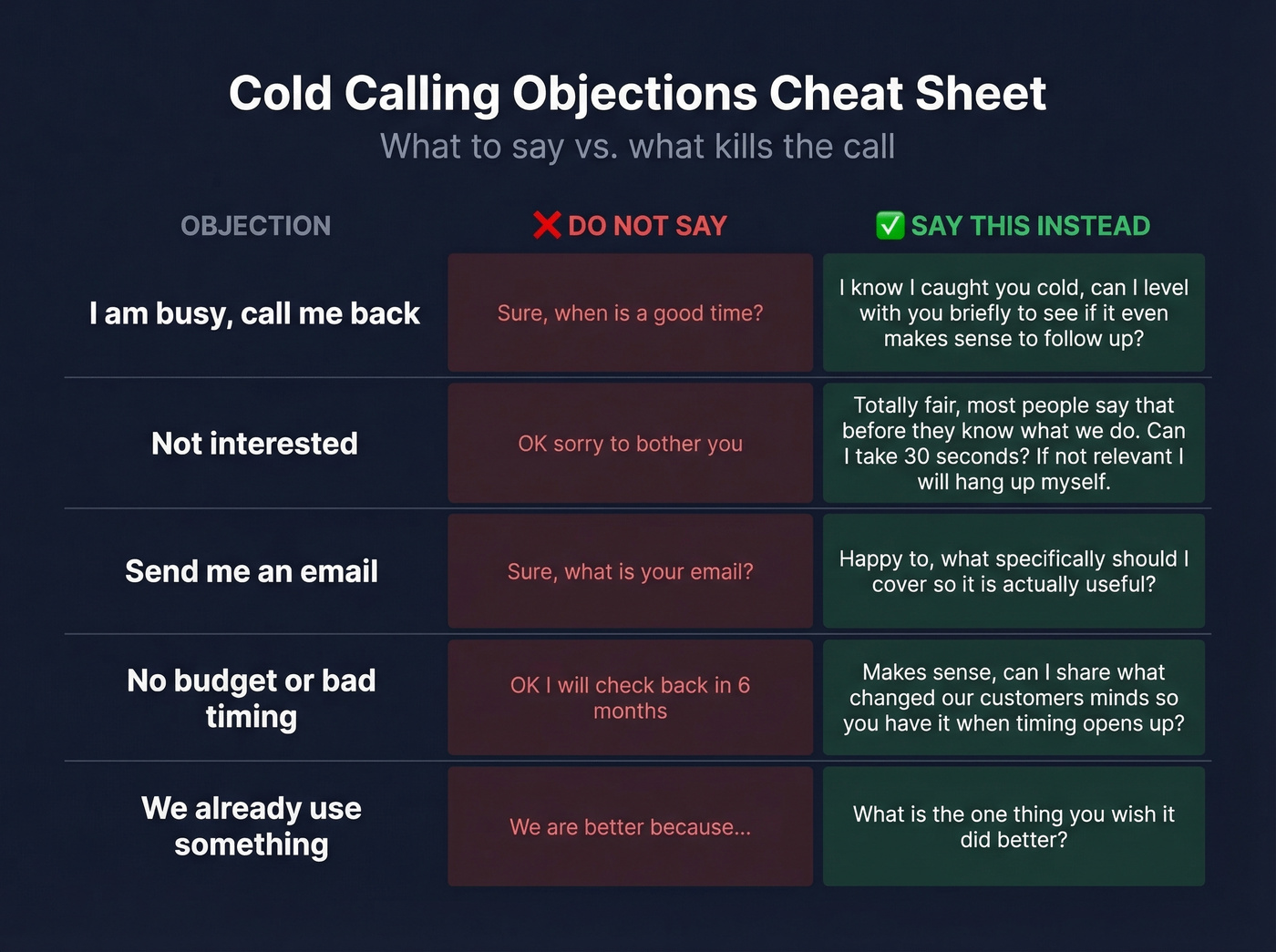 Cold Calling Objections Cheat Sheet

What to say vs. what kills the call

| OBJECTION | ❌ DO NOT SAY | ✅ SAY THIS INSTEAD |
|---|---|---|
| I am busy, call me back | Sure, when is a good time? | I know I caught you cold, can I level with you briefly to see if it even makes sense to follow up? |
| Not interested | OK sorry to bother you | Totally fair, most people say that before they know what we do. Can I take 30 seconds? If not relevant I will hang up myself. |
| Send me an email | Sure, what is your email? | Happy to, what specifically should I cover so it is actually useful? |
| No budget or bad timing | OK I will check back in 6 months | Makes sense, can I share what changed our customers minds so you have it when timing opens up? |
| We already use something | We are better because... | What is the one thing you wish it did better? |